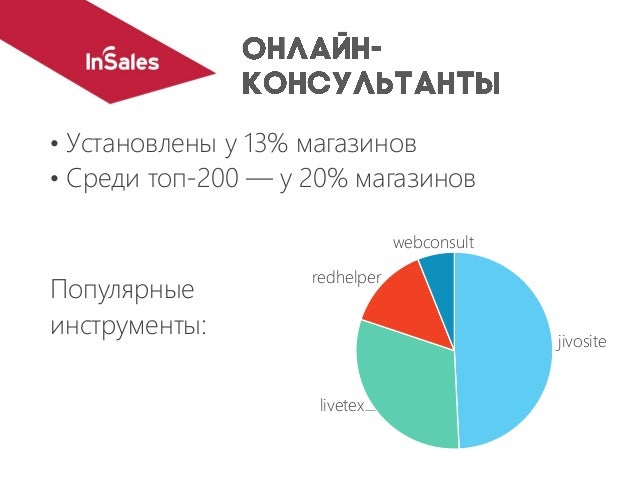 InSales

ОНЛАЙН-КОНСУЛЬТАНТЫ

• Установлены у 13% магазинов
• Среди топ-200 — у 20% магазинов

Популярные инструменты:

webconsult
redhelper
jivosite
livetex